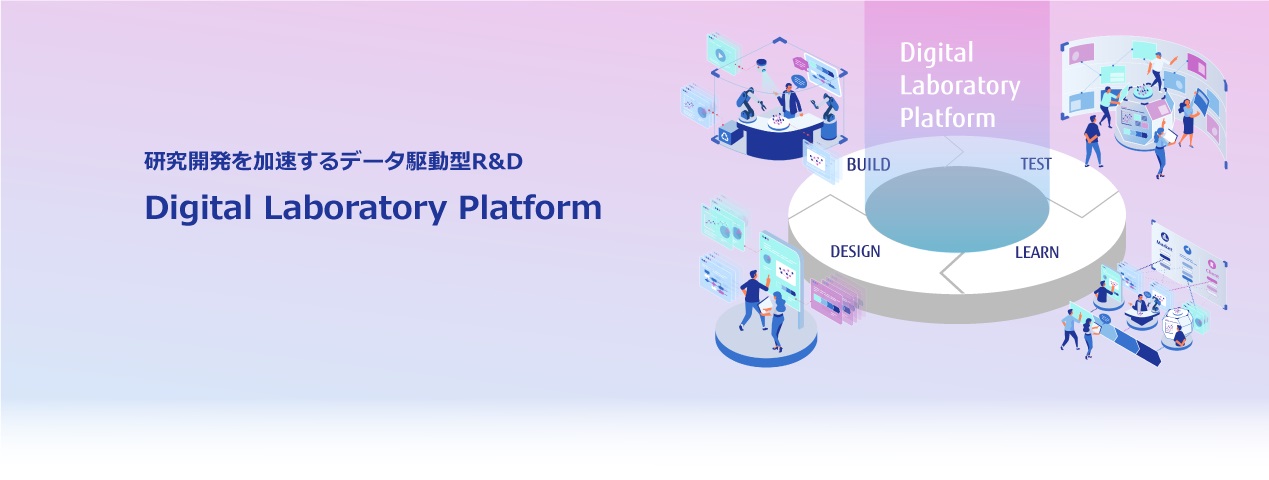 研究開発を加速するデータ駆動型R&D

Digital Laboratory Platform

Digital Laboratory Platform

BUILD

TEST

DESIGN

LEARN